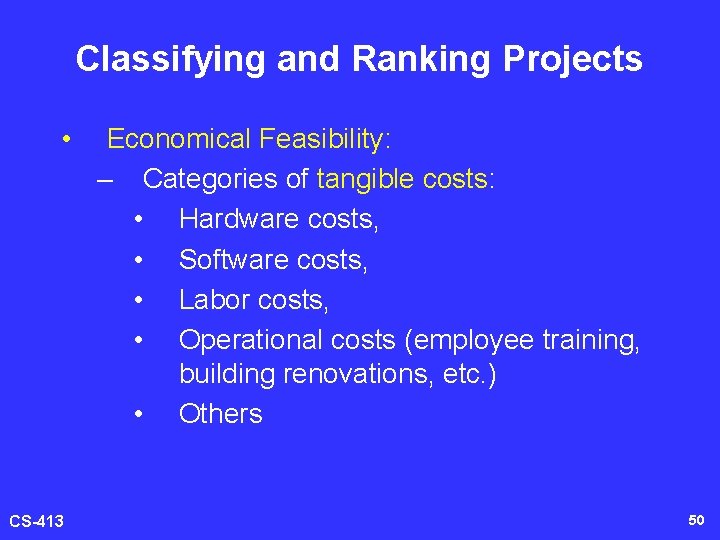 Classifying and Ranking Projects

• Economical Feasibility:
  – Categories of tangible costs:
    • Hardware costs,
    • Software costs,
    • Labor costs,
    • Operational costs (employee training, building renovations, etc.)
    • Others

CS-413

50